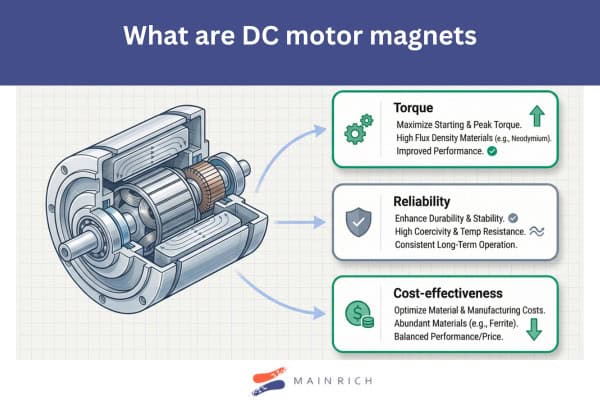 What are DC motor magnets

Torque
Maximize Starting & Peak Torque.
High Flux Density Materials (e.g., Neodymium).
Improved Performance.

Reliability
Enhance Durability & Stability.
High Coercivity & Temp Resistance.
Consistent Long-Term Operation.

Cost-effectiveness
Optimize Material & Manufacturing Costs.
Abundant Materials (e.g., Ferrite).
Balanced Performance/Price.

MAINRICH